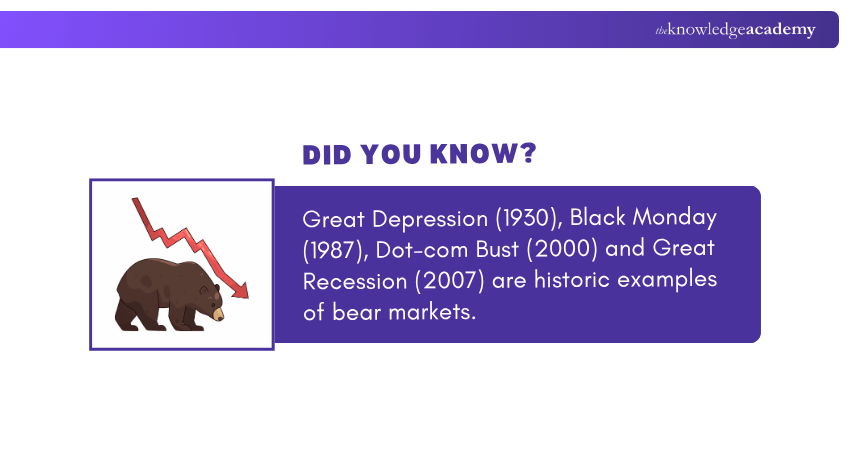 theknowledgeacademy

DID YOU KNOW?

Great Depression (1930), Black Monday (1987), Dot-com Bust (2000) and Great Recession (2007) are historic examples of bear markets.